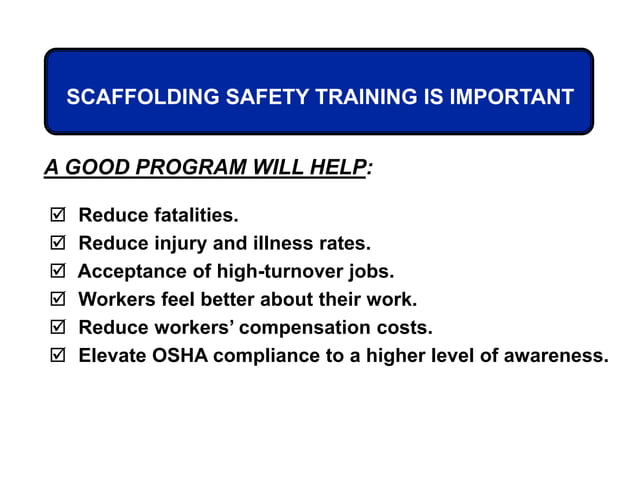 SCAFFOLDING SAFETY TRAINING IS IMPORTANT

A GOOD PROGRAM WILL HELP:

☑ Reduce fatalities.
☑ Reduce injury and illness rates.
☑ Acceptance of high-turnover jobs.
☑ Workers feel better about their work.
☑ Reduce workers' compensation costs.
☑ Elevate OSHA compliance to a higher level of awareness.